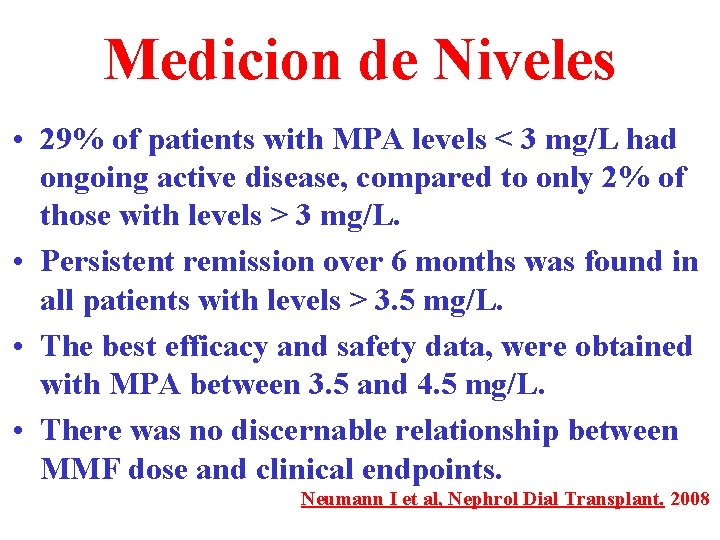 Medicion de Niveles

• 29% of patients with MPA levels < 3 mg/L had ongoing active disease, compared to only 2% of those with levels > 3 mg/L.

• Persistent remission over 6 months was found in all patients with levels > 3.5 mg/L.

• The best efficacy and safety data, were obtained with MPA between 3.5 and 4.5 mg/L.

• There was no discernable relationship between MMF dose and clinical endpoints.

Neumann I et al, Nephrol Dial Transplant. 2008